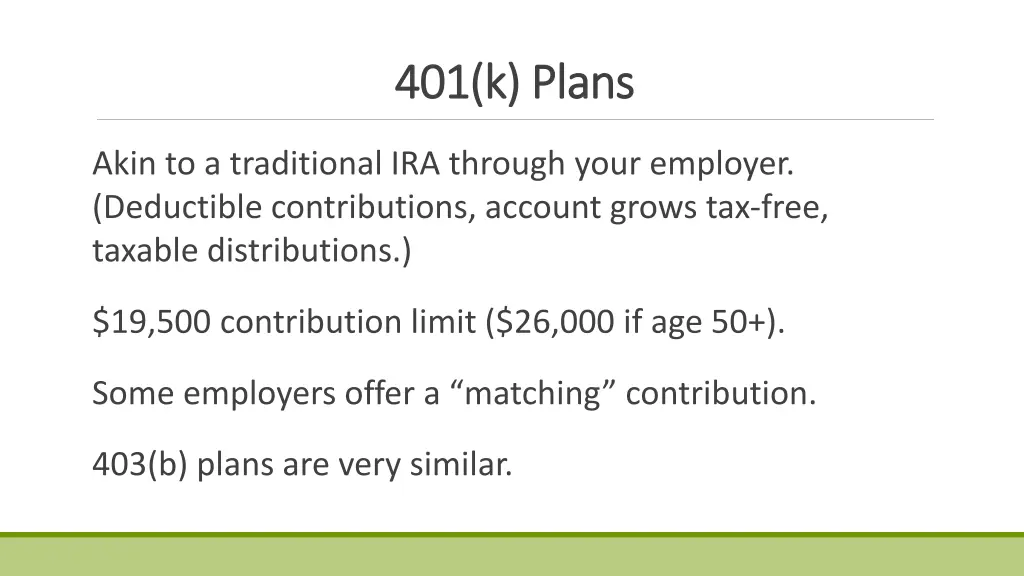 401(k) Plans

Akin to a traditional IRA through your employer. (Deductible contributions, account grows tax-free, taxable distributions.)

\$19,500 contribution limit (\$26,000 if age 50+).

Some employers offer a “matching” contribution.

403(b) plans are very similar.